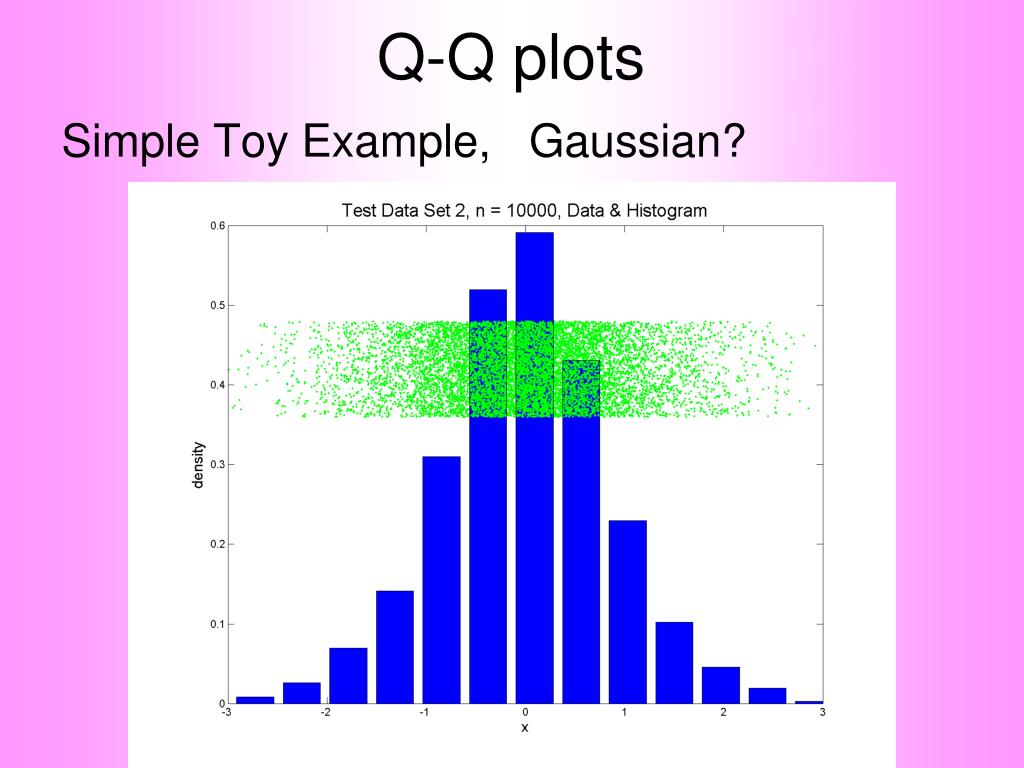 Q-Q plots

Simple Toy Example, Gaussian?

Test Data Set 2, n = 10000, Data & Histogram

density

0.6
0.5
0.4
0.3
0.2
0.1
0

-3 -2 -1 0 1 2 3

x